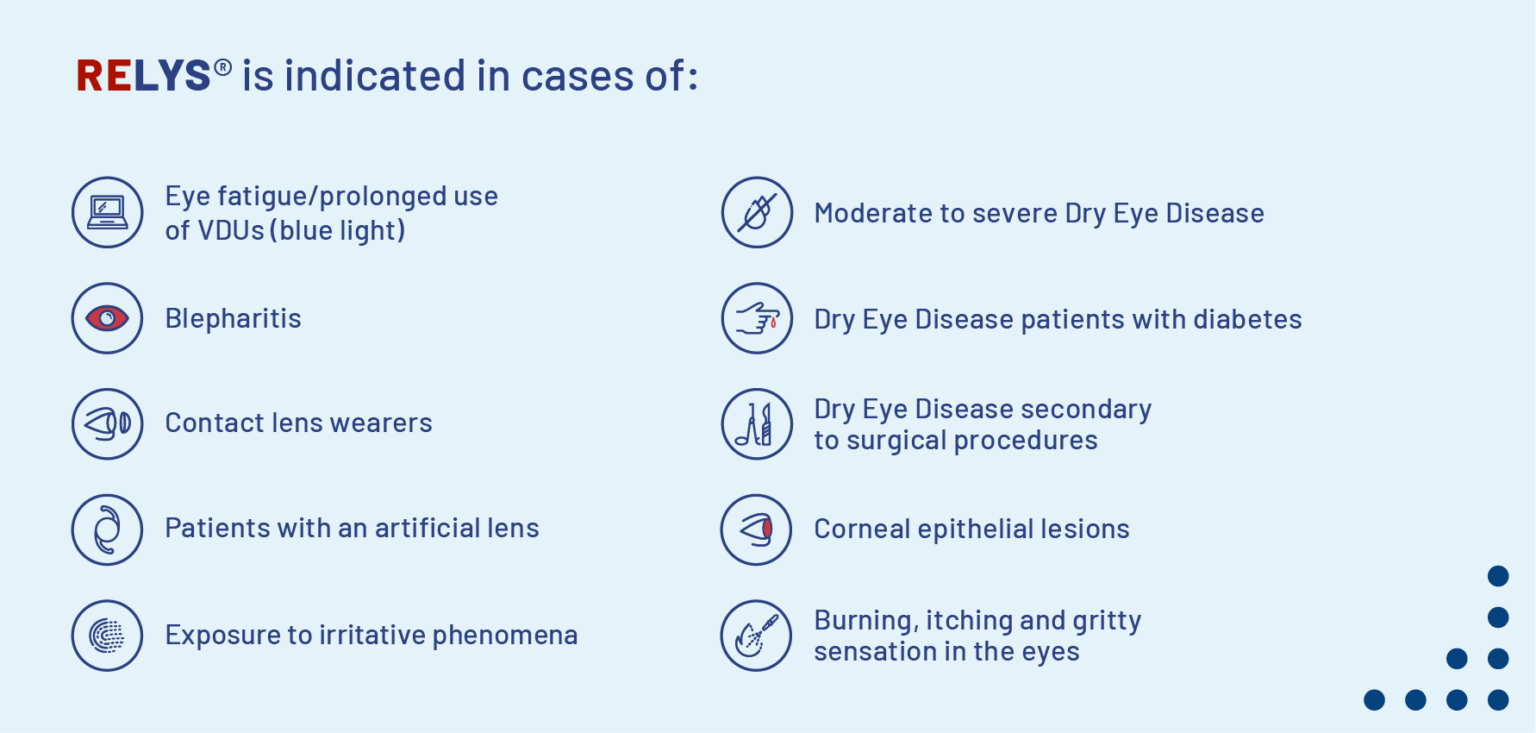 RELYS® is indicated in cases of:

Eye fatigue/prolonged use of VDUs (blue light)

Blepharitis

Contact lens wearers

Patients with an artificial lens

Exposure to irritative phenomena

Moderate to severe Dry Eye Disease

Dry Eye Disease patients with diabetes

Dry Eye Disease secondary to surgical procedures

Corneal epithelial lesions

Burning, itching and gritty sensation in the eyes